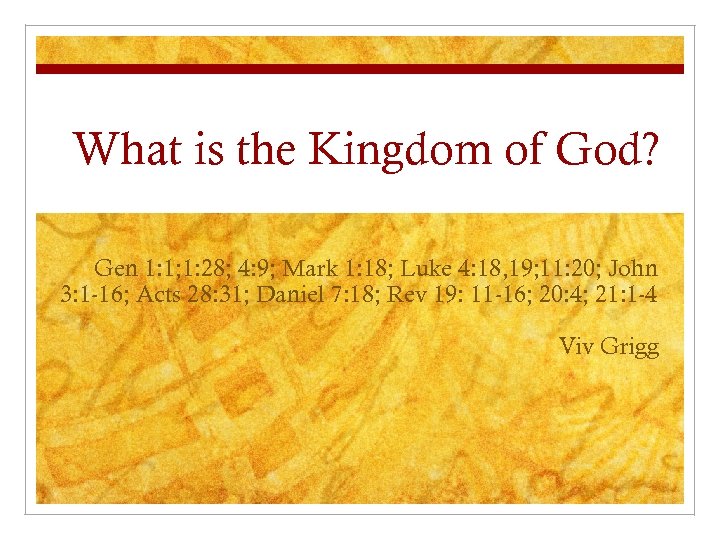 What is the Kingdom of God?

Gen 1:1;1:28; 4:9; Mark 1:18; Luke 4:18,19;11:20; John 3:1-16; Acts 28:31; Daniel 7:18; Rev 19: 11-16; 20:4; 21:1-4

Viv Grigg